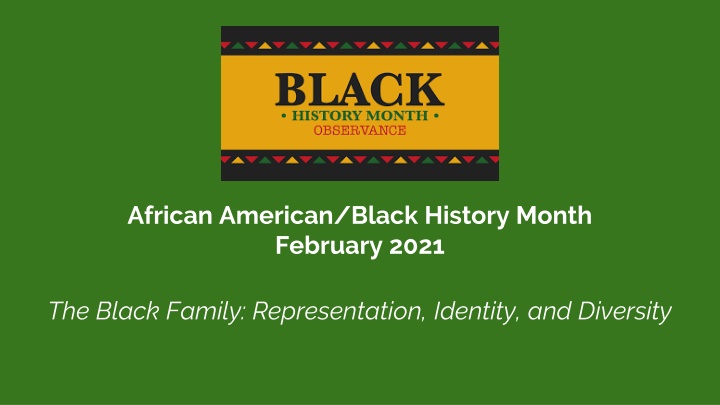 BLACK
• HISTORY MONTH •
OBSERVANCE

African American/Black History Month
February 2021

The Black Family: Representation, Identity, and Diversity